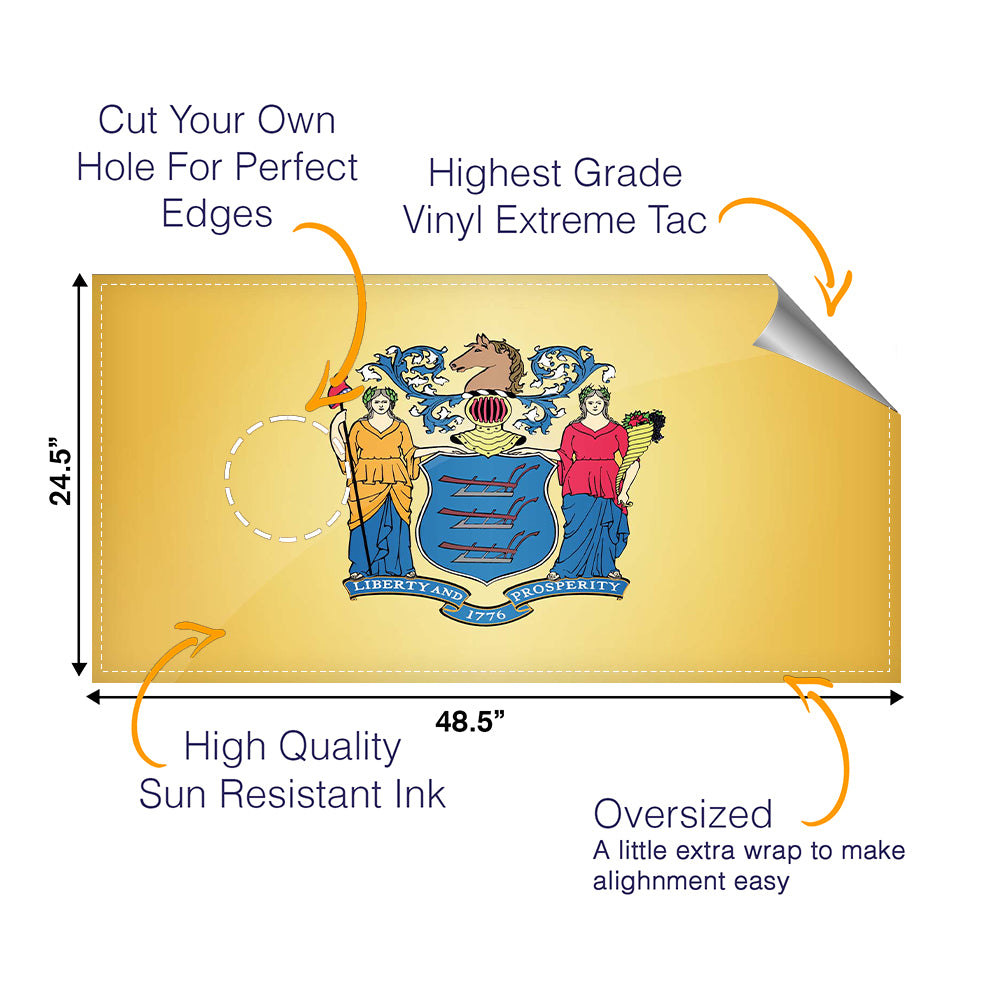 Cut Your Own Hole For Perfect Edges

Highest Grade Vinyl Extreme Tac

24.5”

LIBERTY AND PROSPERITY
1776

48.5”

High Quality Sun Resistant Ink

Oversized
A little extra wrap to make alighnment easy